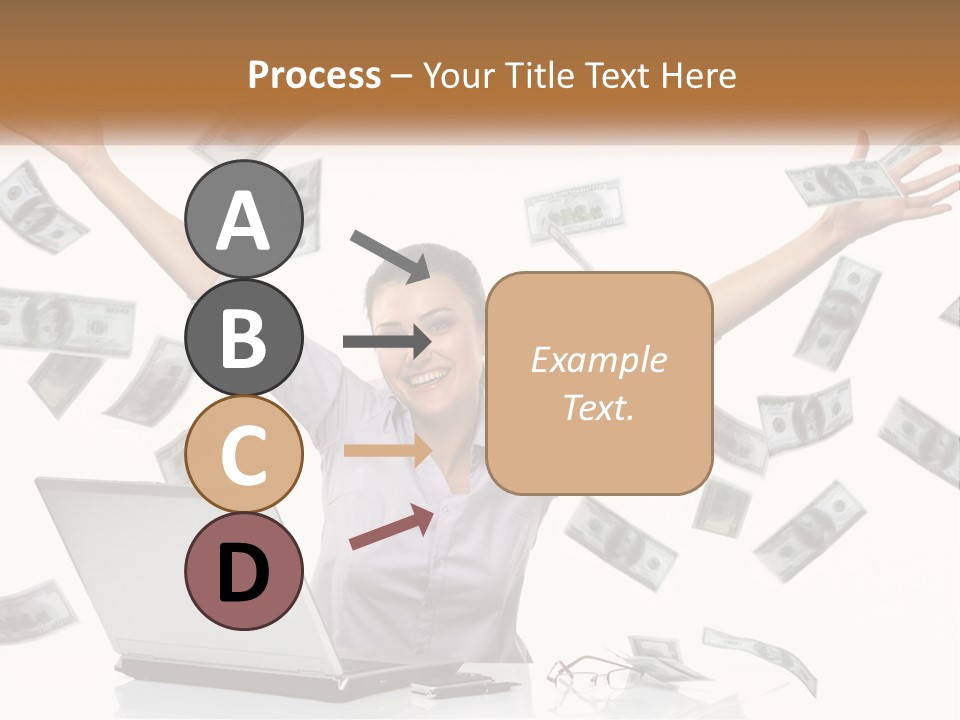 Process – Your Title Text Here

A

B

C

D

Example Text.